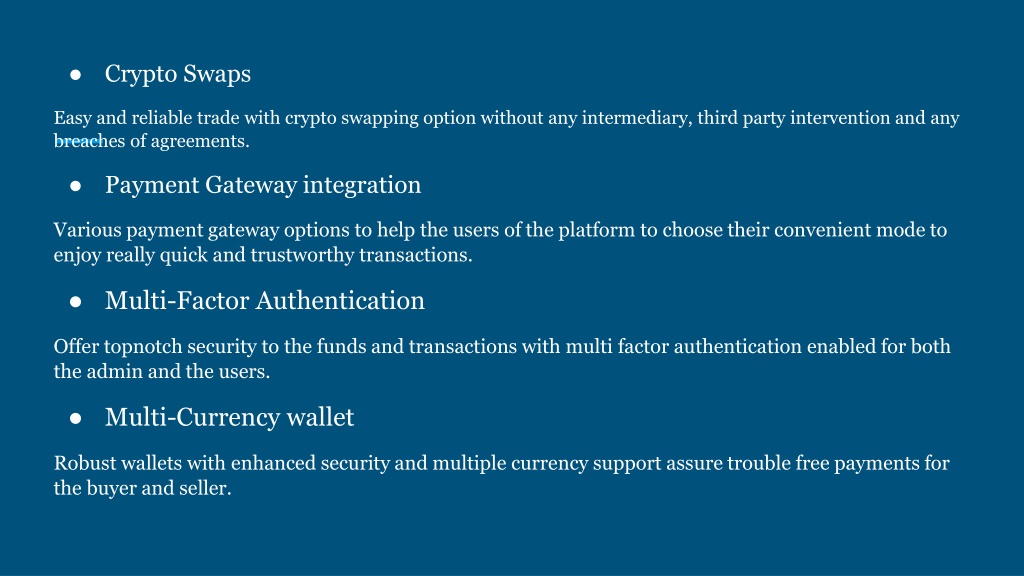 ● Crypto Swaps

Easy and reliable trade with crypto swapping option without any intermediary, third party intervention and any breaches of agreements.

● Payment Gateway integration

Various payment gateway options to help the users of the platform to choose their convenient mode to enjoy really quick and trustworthy transactions.

● Multi-Factor Authentication

Offer topnotch security to the funds and transactions with multi factor authentication enabled for both the admin and the users.

● Multi-Currency wallet

Robust wallets with enhanced security and multiple currency support assure trouble free payments for the buyer and seller.